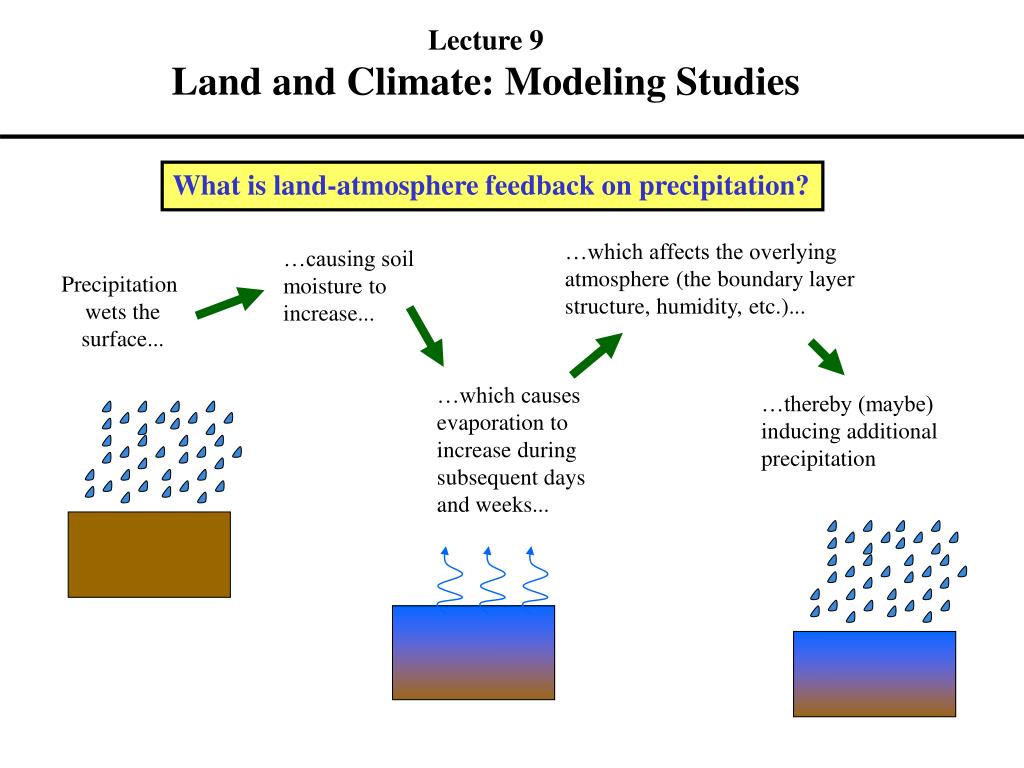 Lecture 9
Land and Climate: Modeling Studies

What is land-atmosphere feedback on precipitation?

Precipitation wets the surface...

…causing soil moisture to increase...

…which causes evaporation to increase during subsequent days and weeks...

…which affects the overlying atmosphere (the boundary layer structure, humidity, etc.)...

…thereby (maybe) inducing additional precipitation